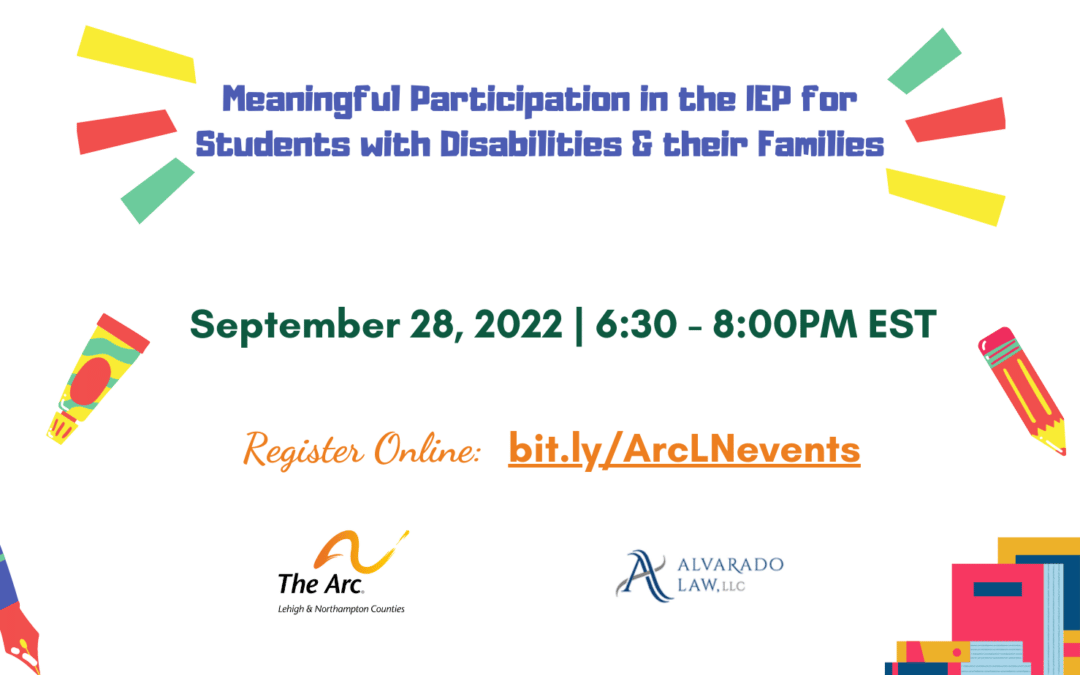 Meaningful Participation in the IEP for Students with Disabilities & their Families

September 28, 2022 | 6:30 - 8:00PM EST

Register Online: bit.ly/ArcLNevents

The Arc.
Lehigh & Northampton Counties

ALVARADO LAW, LLC